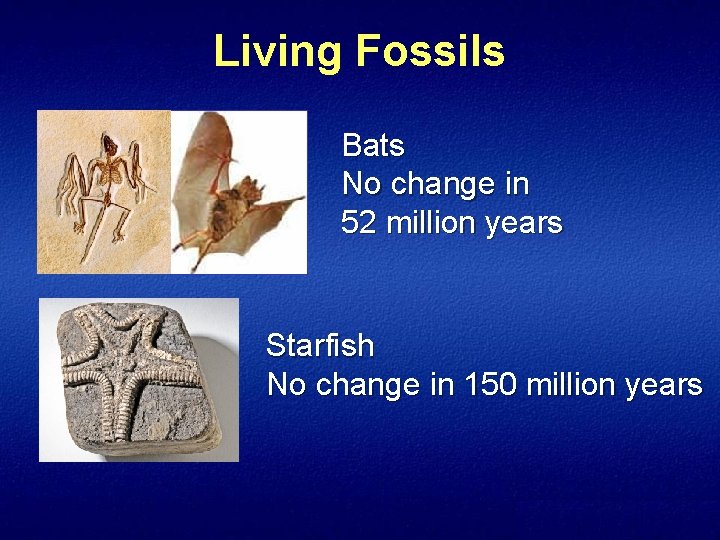 Living Fossils

Bats
No change in
52 million years

Starfish
No change in 150 million years